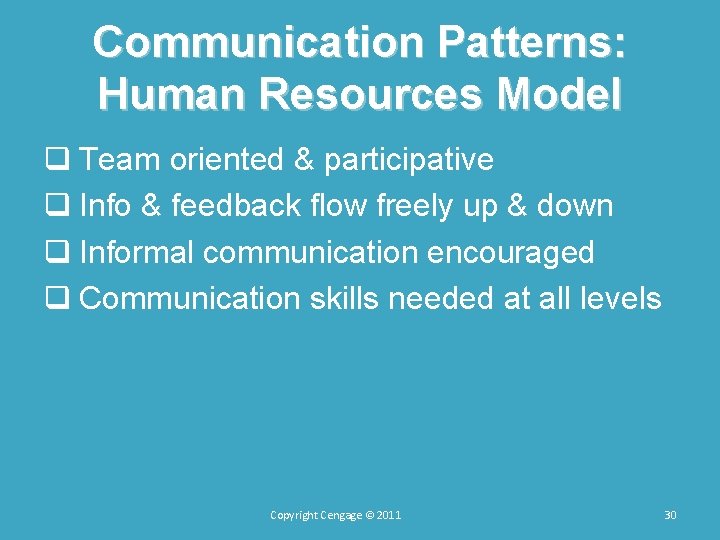 Communication Patterns: Human Resources Model

❑ Team oriented & participative
❑ Info & feedback flow freely up & down
❑ Informal communication encouraged
❑ Communication skills needed at all levels

Copyright Cengage © 2011

30